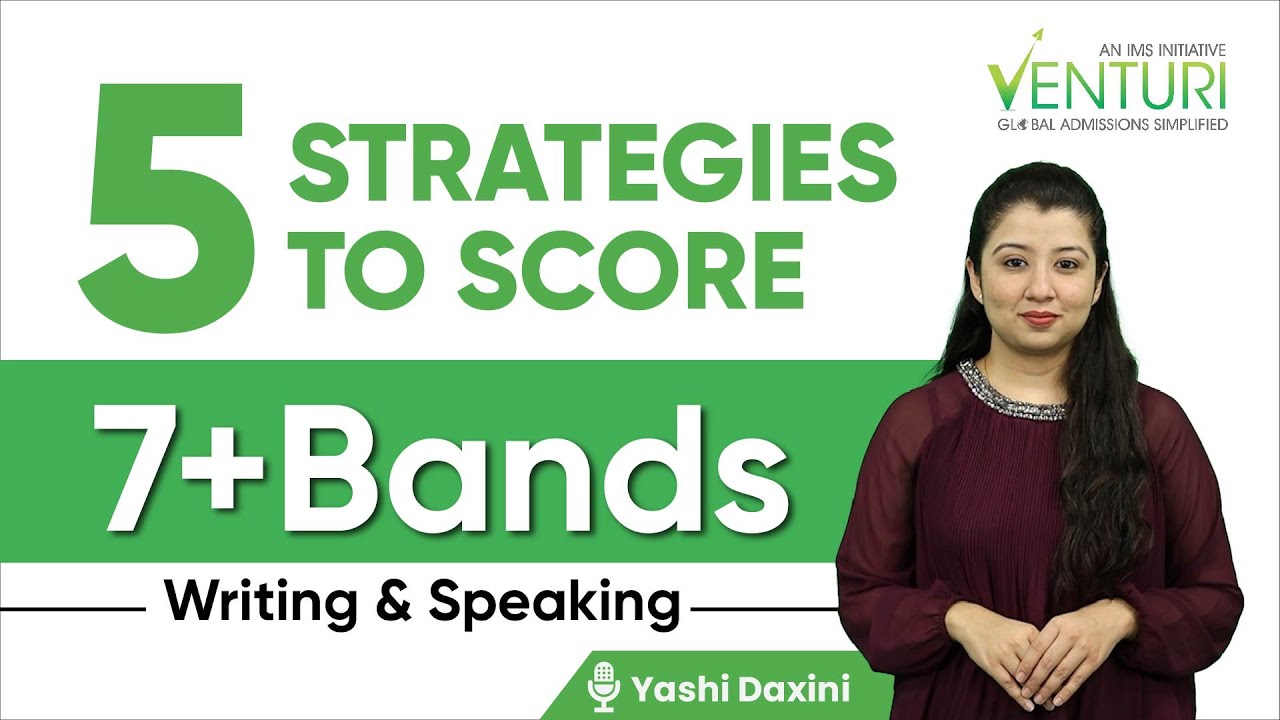 AN IMS INITIATIVE
VENTURI
GLOBAL ADMISSIONS SIMPLIFIED

5 STRATEGIES TO SCORE

7+Bands

Writing & Speaking

Yashi Daxini